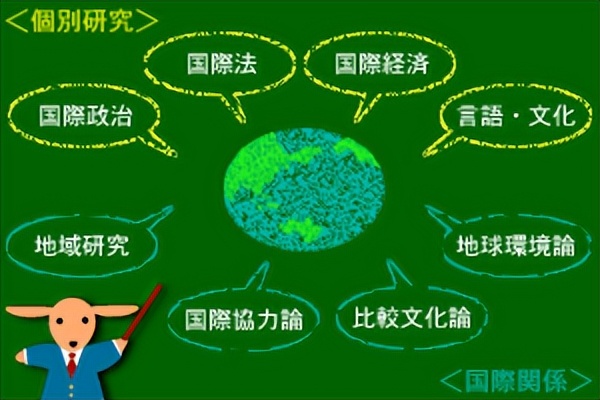 ＜個別研究＞

国際法

国際経済

国際政治

言語・文化

地域研究

地球環境論

国際協力論

比較文化論

＜国際関係＞